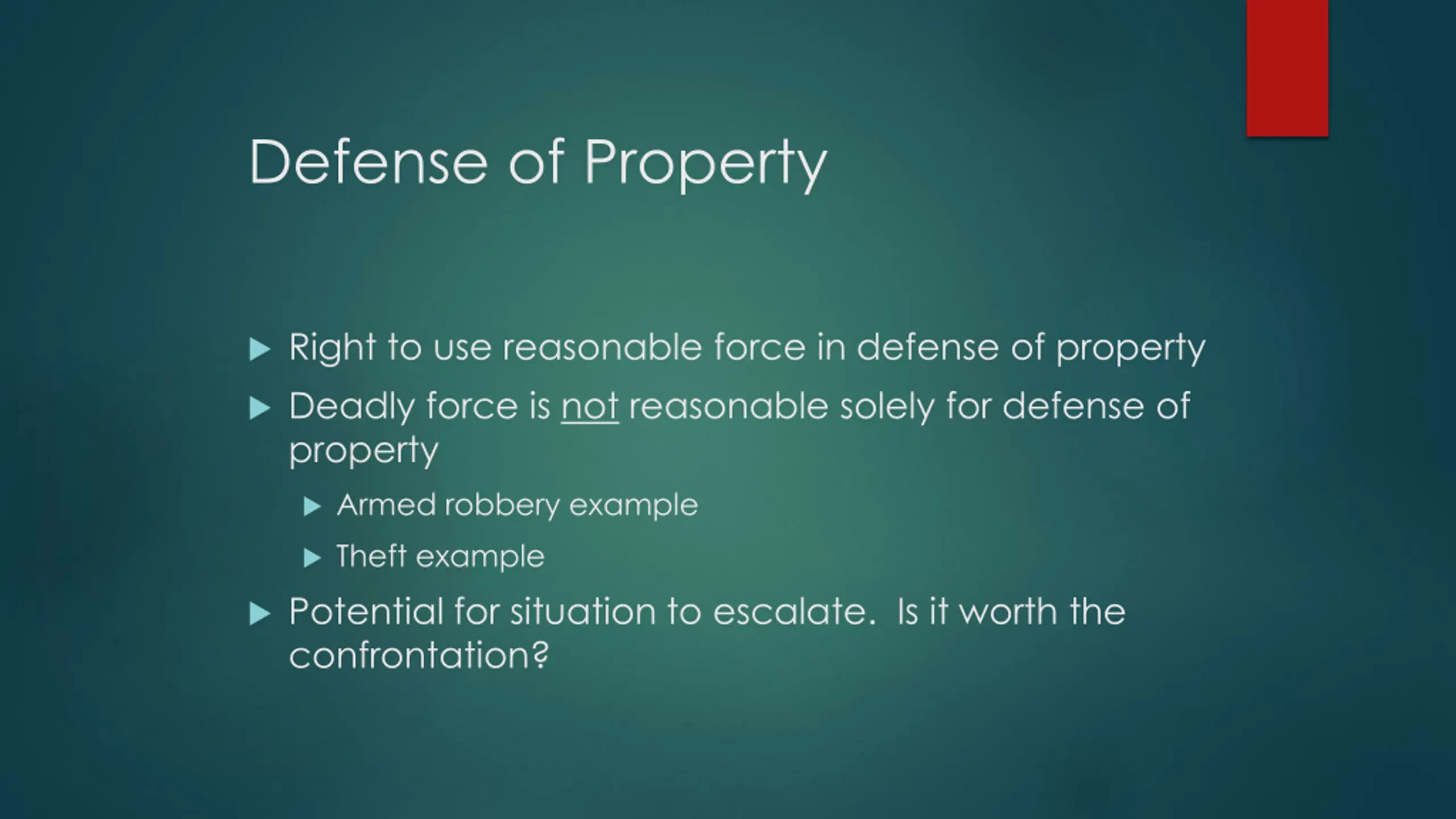 Defense of Property

▶ Right to use reasonable force in defense of property

▶ Deadly force is not reasonable solely for defense of property

▶ Armed robbery example

▶ Theft example

▶ Potential for situation to escalate. Is it worth the confrontation?